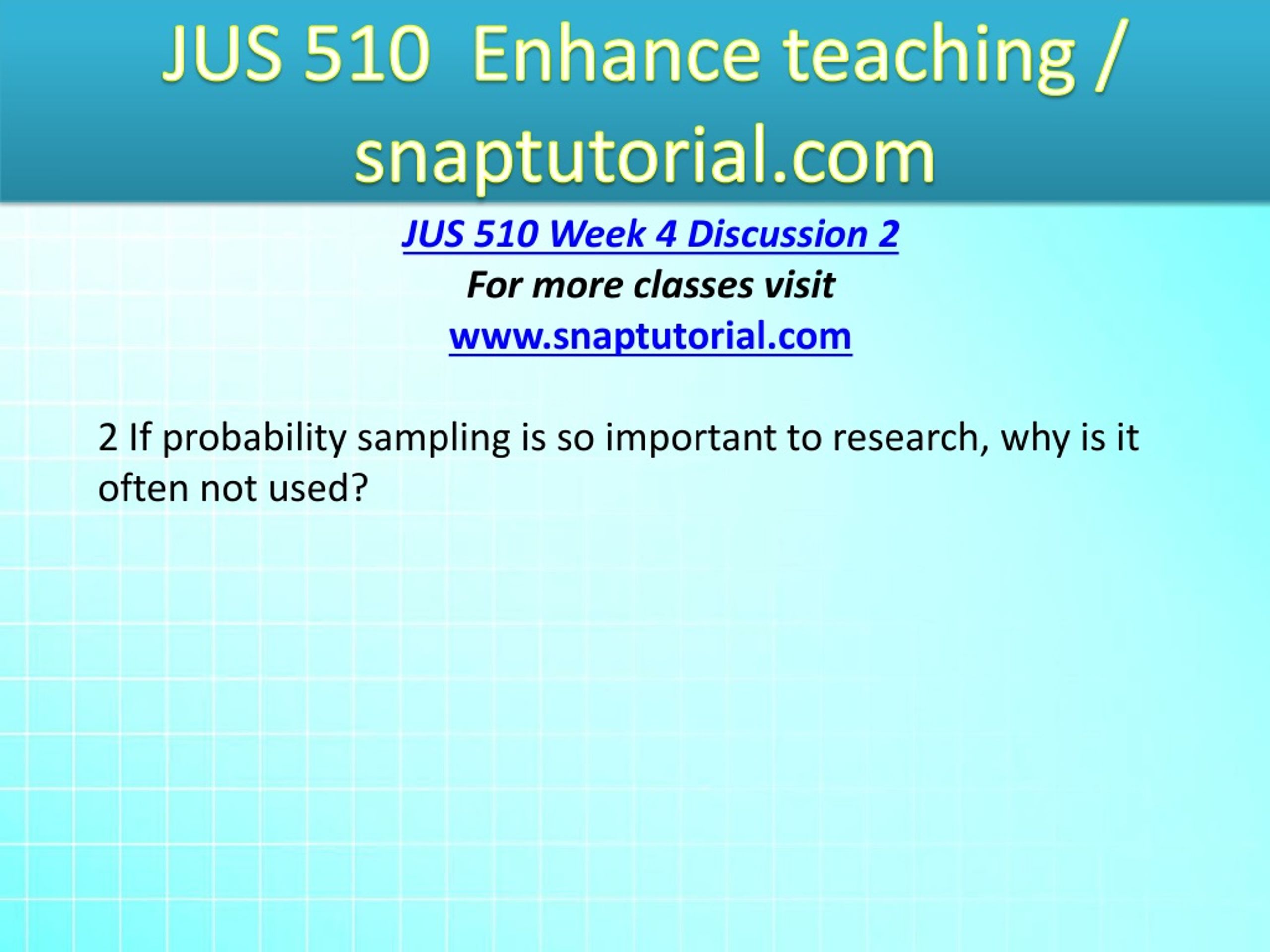 JUS 510 Enhance teaching / snaptutorial.com

JUS 510 Week 4 Discussion 2

For more classes visit

www.snaptutorial.com

2 If probability sampling is so important to research, why is it often not used?